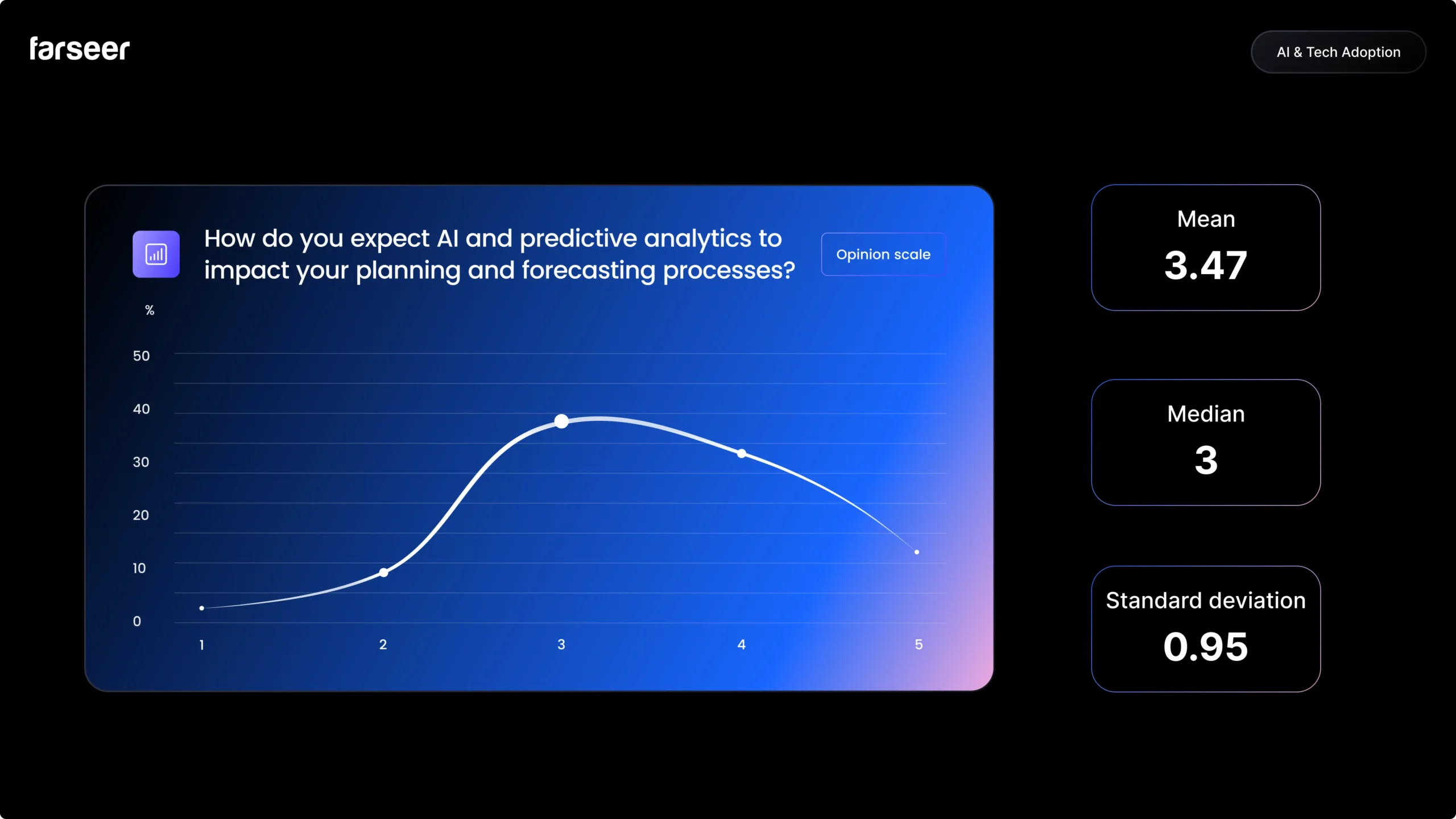 farseer

AI & Tech Adoption

How do you expect AI and predictive analytics to impact your planning and forecasting processes?

Opinion scale

%

50

40

30

20

10

0

1

2

3

4

5

Mean
3.47

Median
3

Standard deviation
0.95